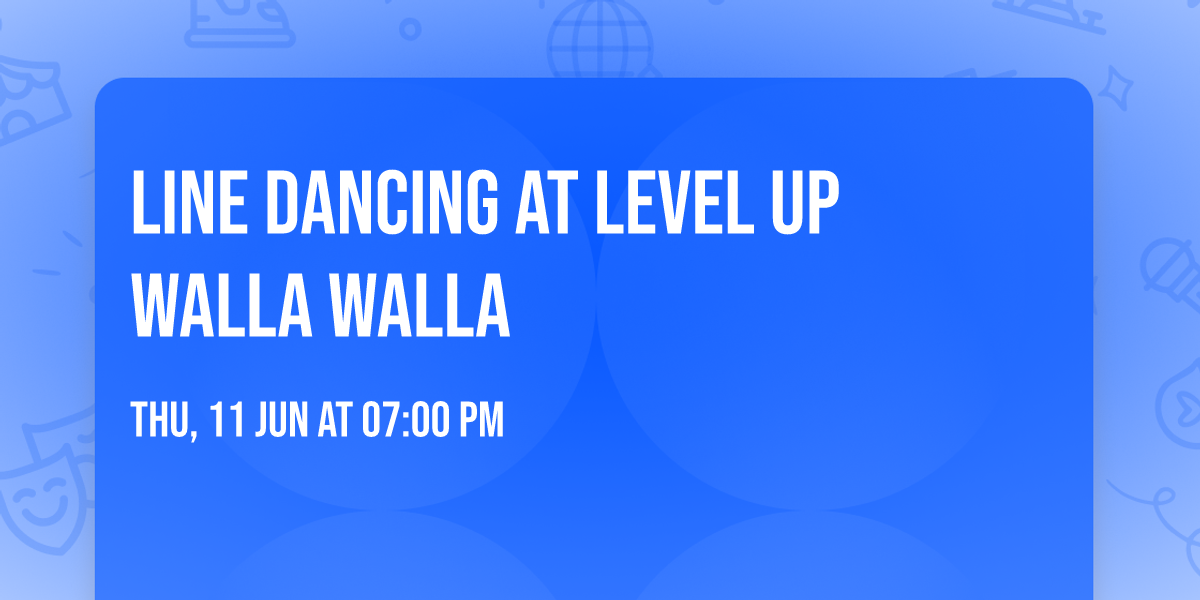 LINE DANCING AT LEVEL UP WALLA WALLA

THU, 11 JUN AT 07:00 PM